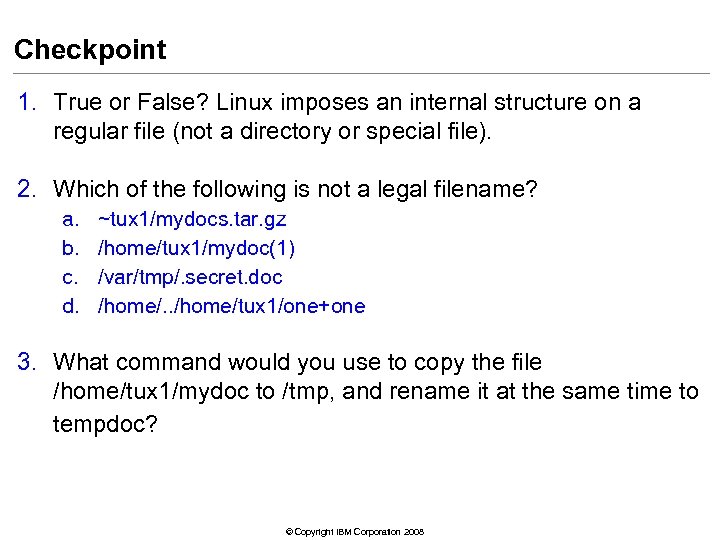 Checkpoint

1. True or False? Linux imposes an internal structure on a regular file (not a directory or special file).

2. Which of the following is not a legal filename?
a. ~tux1/mydocs.tar.gz
b. /home/tux1/mydoc(1)
c. /var/tmp/.secret.doc
d. /home/../home/tux1/one+one

3. What command would you use to copy the file /home/tux1/mydoc to /tmp, and rename it at the same time to tempdoc?

© Copyright IBM Corporation 2008